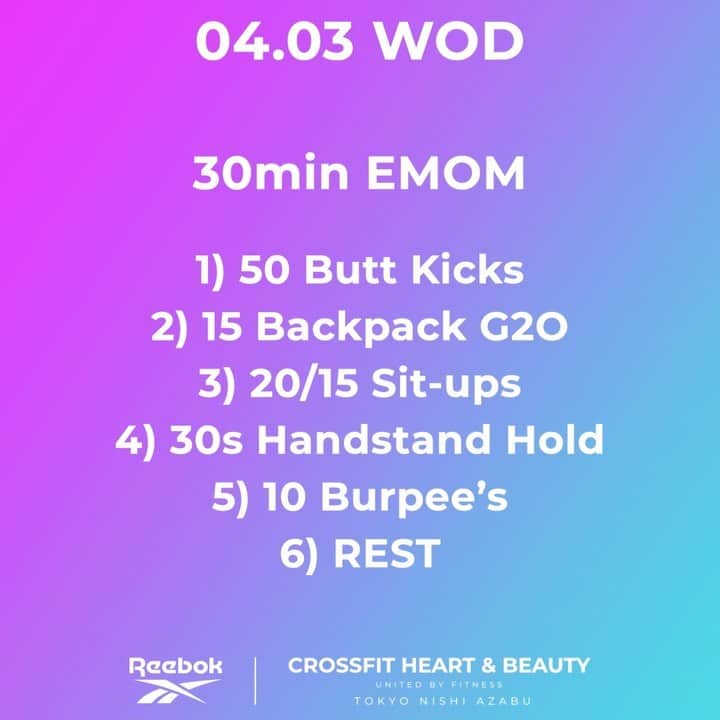 04.03 WOD

30min EMOM

1) 50 Butt Kicks
2) 15 Backpack G2O
3) 20/15 Sit-ups
4) 30s Handstand Hold
5) 10 Burpee's
6) REST

Reebok

CROSSFIT HEART & BEAUTY
UNITED BY FITNESS
TOKYO NISHI AZABU